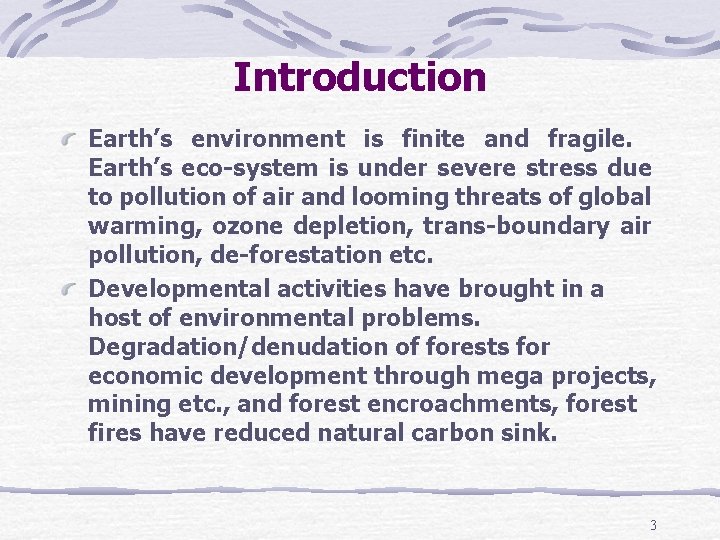 Introduction

Earth’s environment is finite and fragile. Earth’s eco-system is under severe stress due to pollution of air and looming threats of global warming, ozone depletion, trans-boundary air pollution, de-forestation etc.

Developmental activities have brought in a host of environmental problems. Degradation/denudation of forests for economic development through mega projects, mining etc., and forest encroachments, forest fires have reduced natural carbon sink.

3